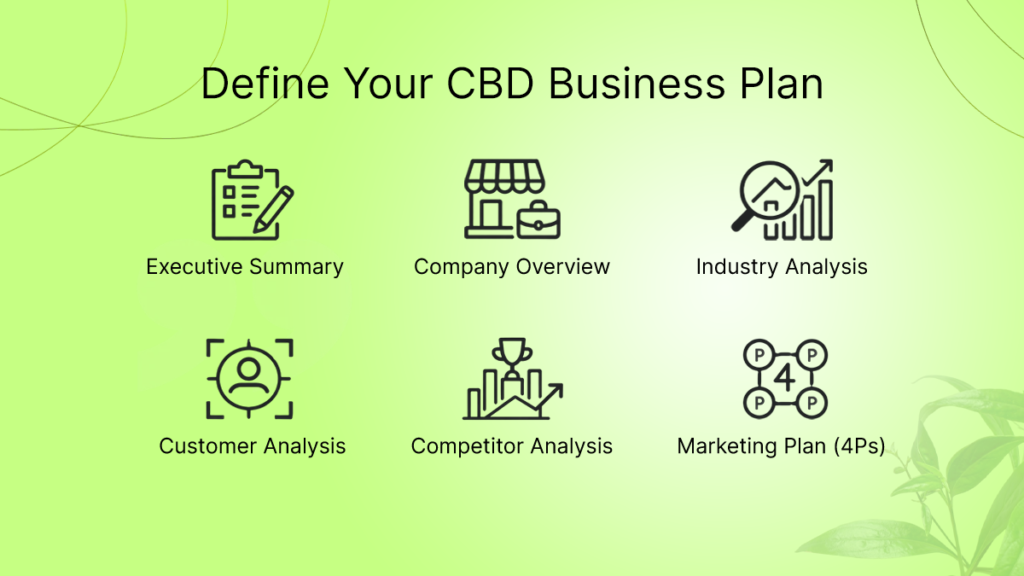 Define Your CBD Business Plan

Executive Summary

Company Overview

Industry Analysis

Customer Analysis

Competitor Analysis

P P 4 P P

Marketing Plan (4Ps)